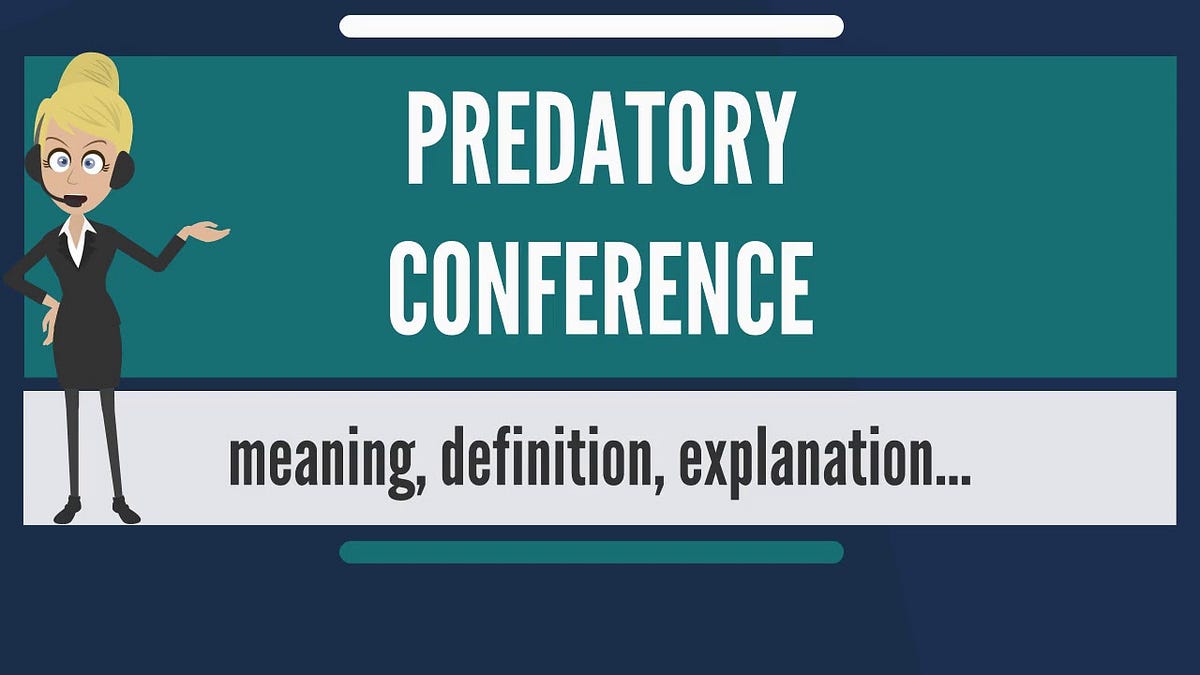 PREDATORY CONFERENCE

meaning, definition, explanation...